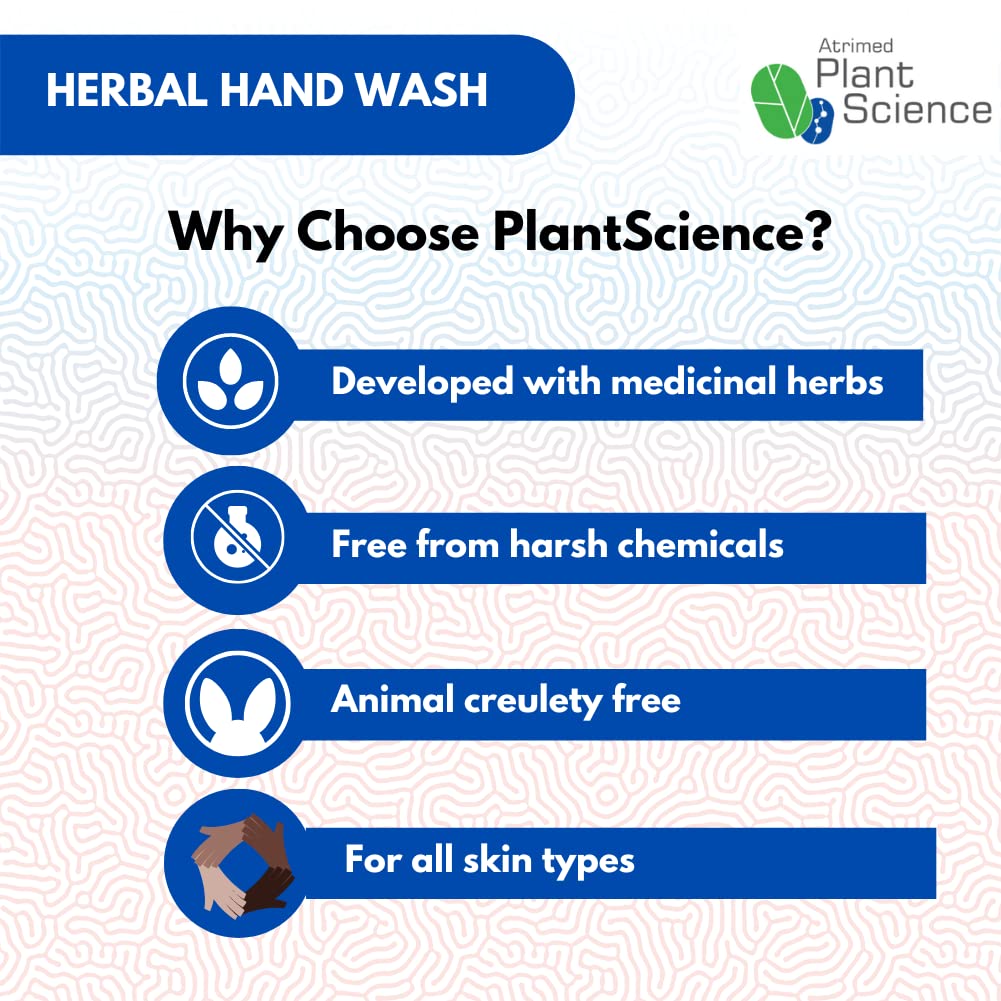 HERBAL HAND WASH

Atrimed
Plant
Science

Why Choose PlantScience?

Developed with medicinal herbs

Free from harsh chemicals

Animal creulety free

For all skin types